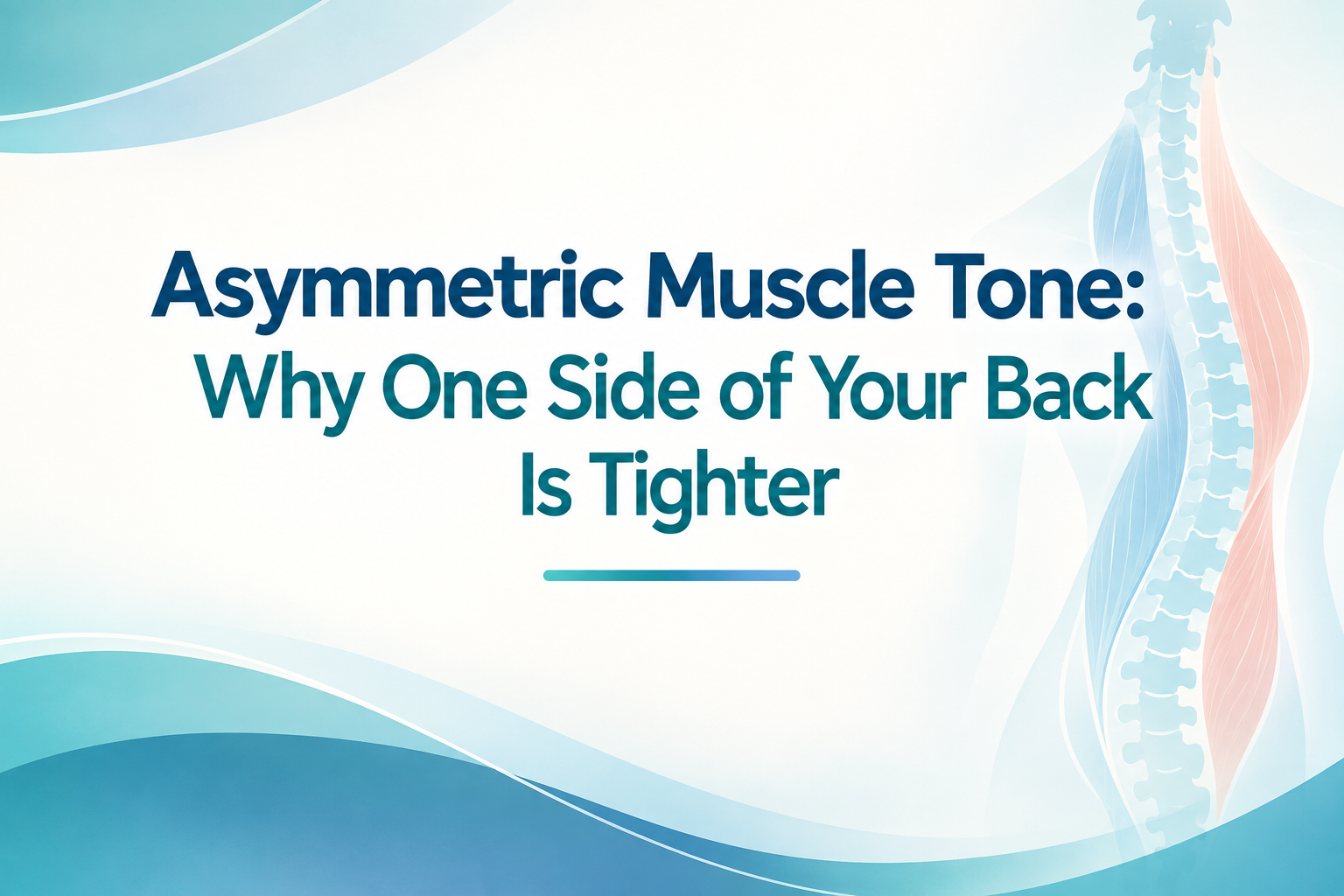 Asymmetric Muscle Tone:
Why One Side of Your Back
Is Tighter